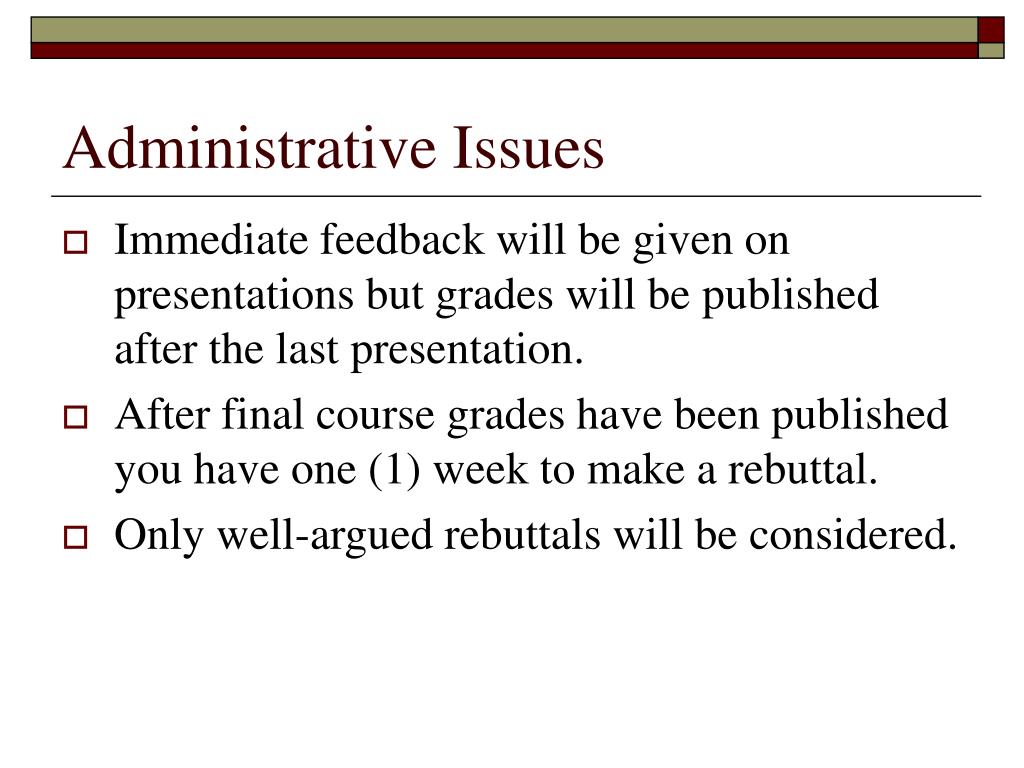 Administrative Issues

Immediate feedback will be given on presentations but grades will be published after the last presentation.

After final course grades have been published you have one (1) week to make a rebuttal.

Only well-argued rebuttals will be considered.